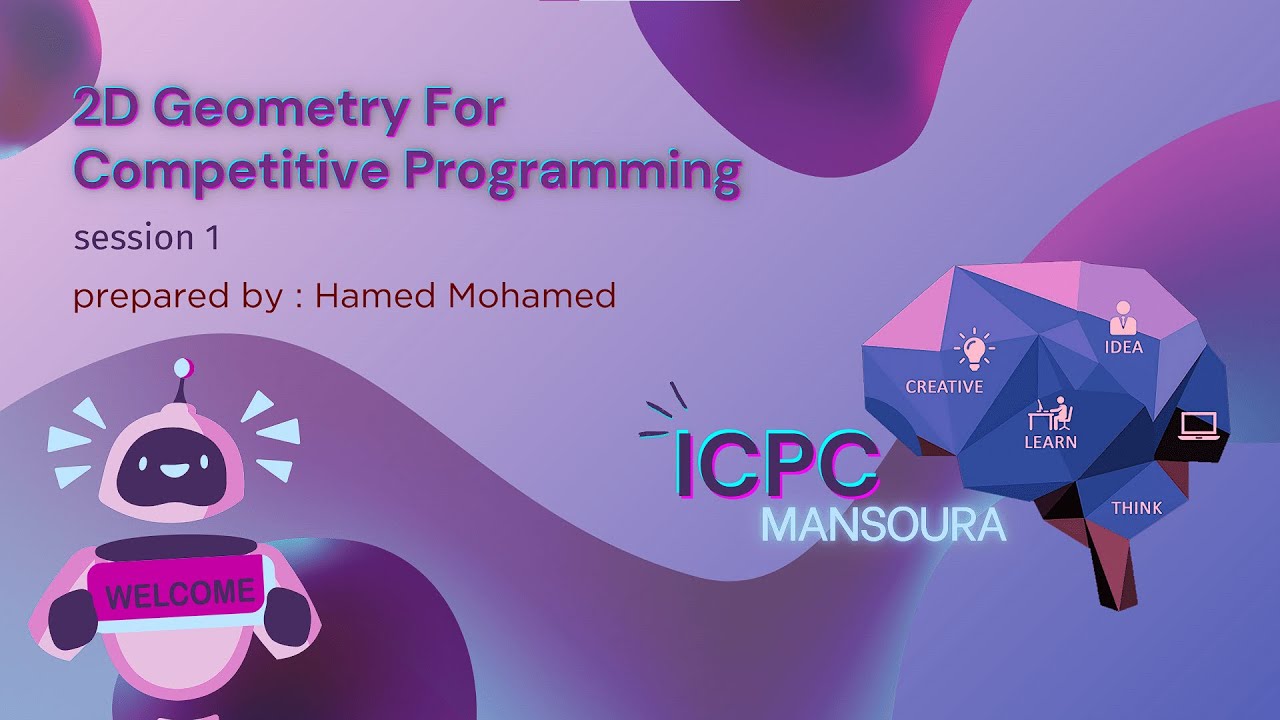 2D Geometry For Competitive Programming

session 1

prepared by : Hamed Mohamed

WELCOME

ICPC
MANSOURA

CREATIVE

IDEA

LEARN

THINK